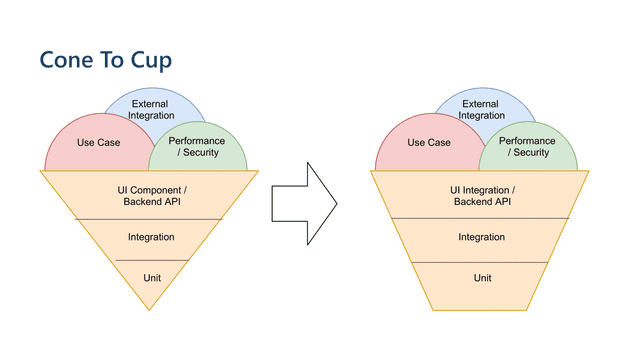 Cone To Cup

External Integration

Use Case

Performance / Security

UI Component / Backend API

Integration

Unit

External Integration

Use Case

Performance / Security

UI Integration / Backend API

Integration

Unit